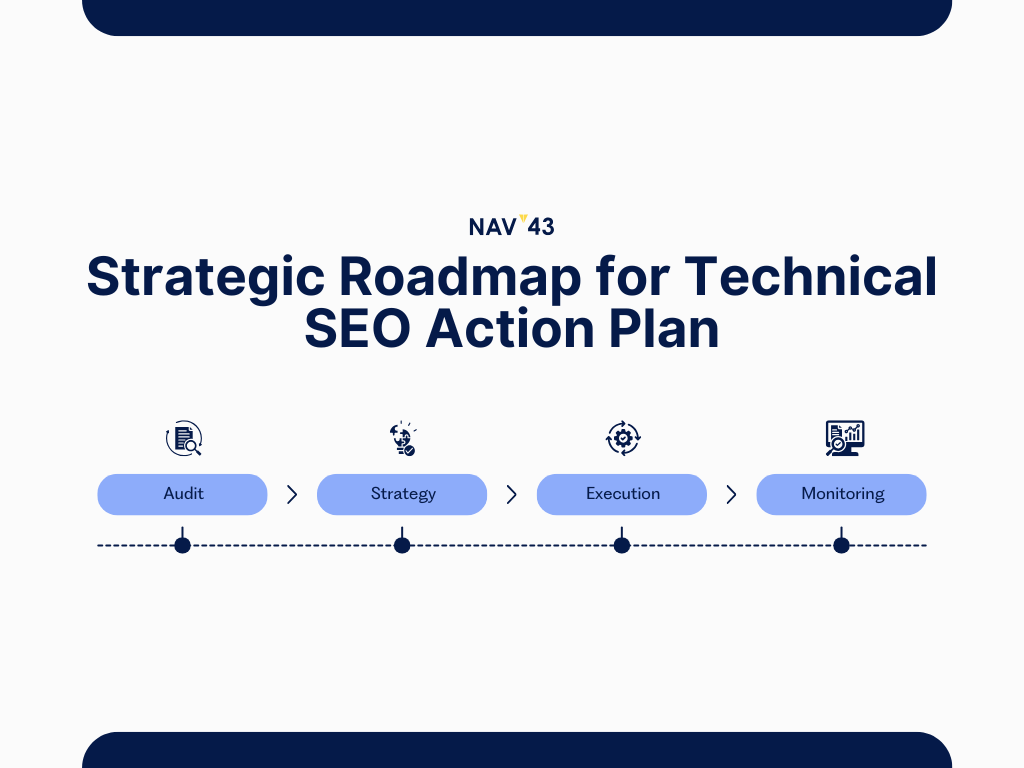 NAV 43

Strategic Roadmap for Technical SEO Action Plan

Audit

Strategy

Execution

Monitoring